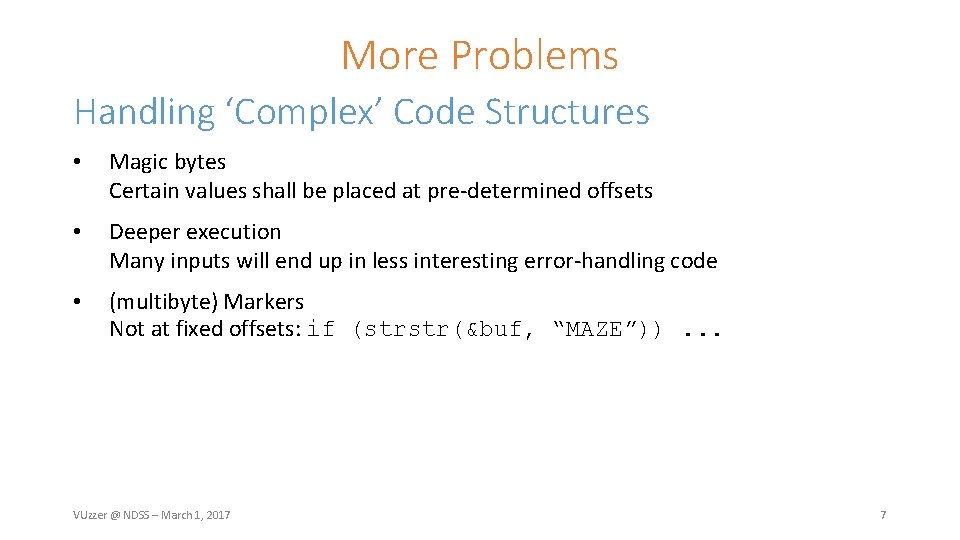 More Problems

Handling ‘Complex’ Code Structures

• Magic bytes
Certain values shall be placed at pre-determined offsets

• Deeper execution
Many inputs will end up in less interesting error-handling code

• (multibyte) Markers
Not at fixed offsets: if (strstr(&buf, “MAZE”)) ...

VUzzer @ NDSS – March 1, 2017

7